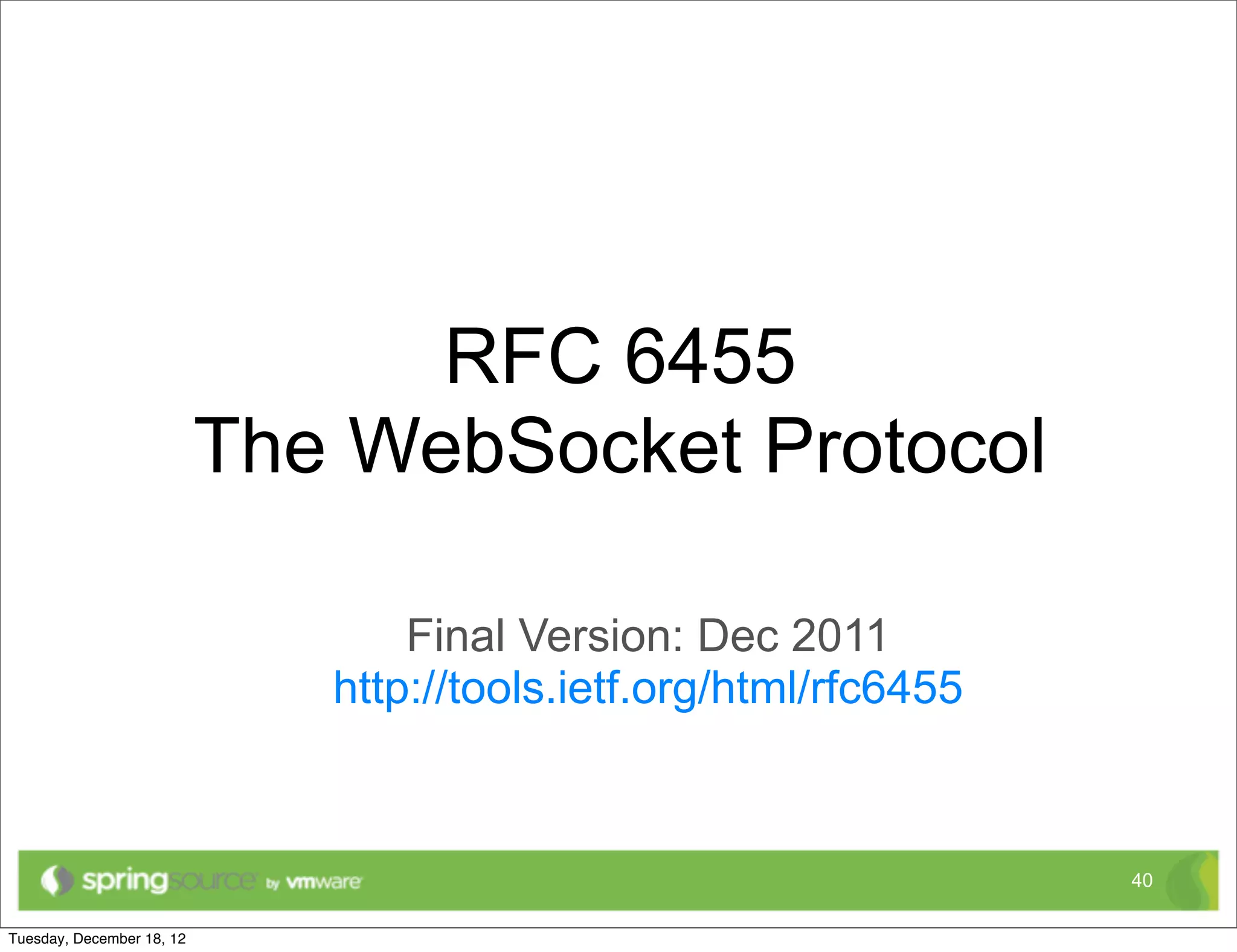 RFC 6455
The WebSocket Protocol

Final Version: Dec 2011
http://tools.ietf.org/html/rfc6455

springsource by vmware

40

Tuesday, December 18, 12